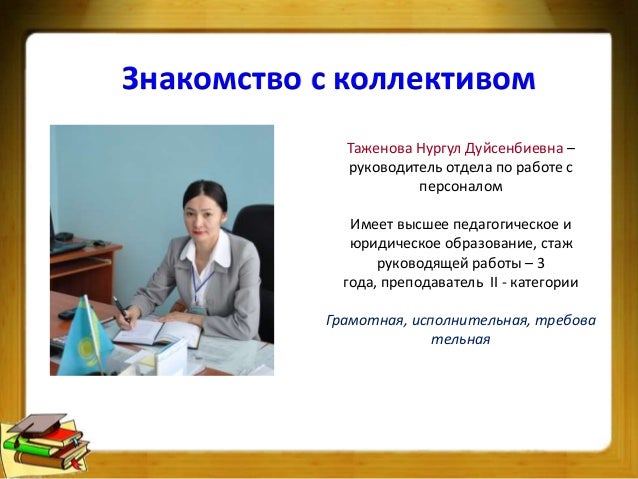 Знакомство с коллективом

Таженова Нургул Дуйсенбиевна – руководитель отдела по работе с персоналом

Имеет высшее педагогическое и юридическое образование, стаж руководящей работы – 3 года, преподаватель II - категории

Грамотная, исполнительная, требова тельная